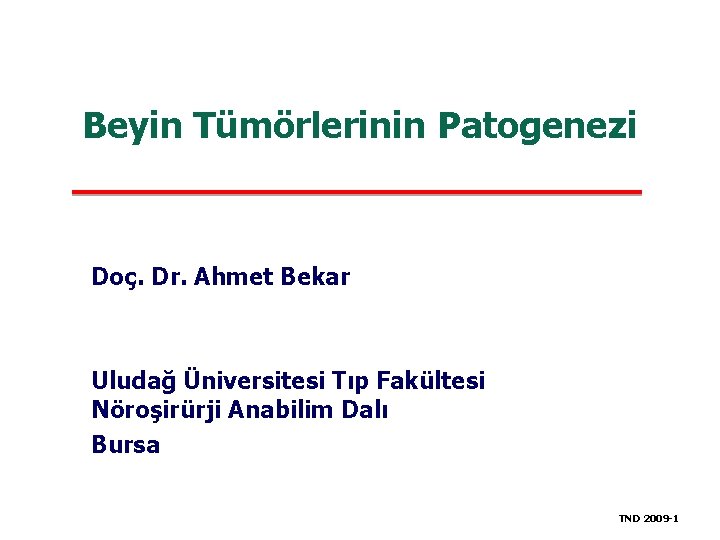 Beyin Tümörlerinin Patogenezi

Doç. Dr. Ahmet Bekar

Uludağ Üniversitesi Tıp Fakültesi
Nöroşirürji Anabilim Dalı
Bursa

TND 2009-1